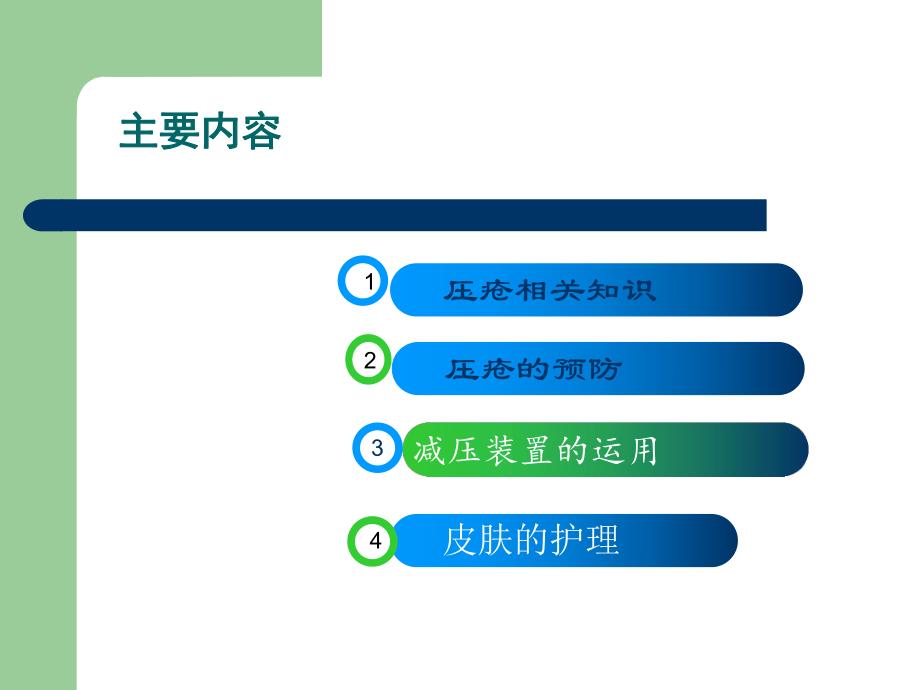 主要内容

1 压疮相关知识

2 压疮的预防

3 减压装置的运用

4 皮肤的护理